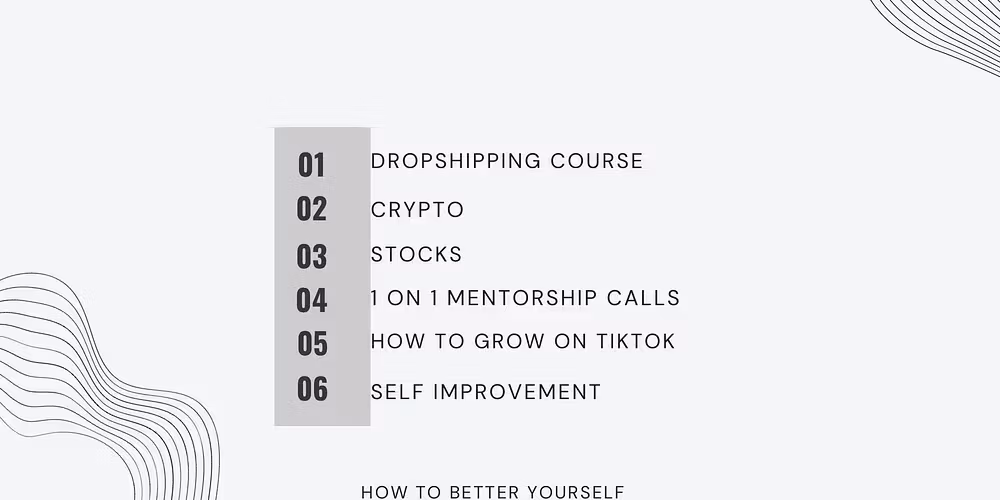 01 DROPSHIPPING COURSE
02 CRYPTO
03 STOCKS
04 1 ON 1 MENTORSHIP CALLS
05 HOW TO GROW ON TIKTOK
06 SELF IMPROVEMENT

HOW TO BETTER YOURSELF